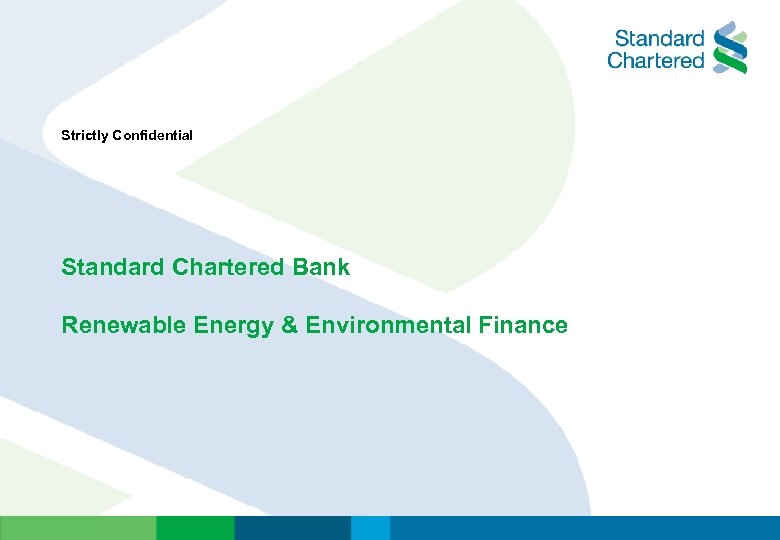 Standard Chartered

Strictly Confidential

Standard Chartered Bank

Renewable Energy & Environmental Finance